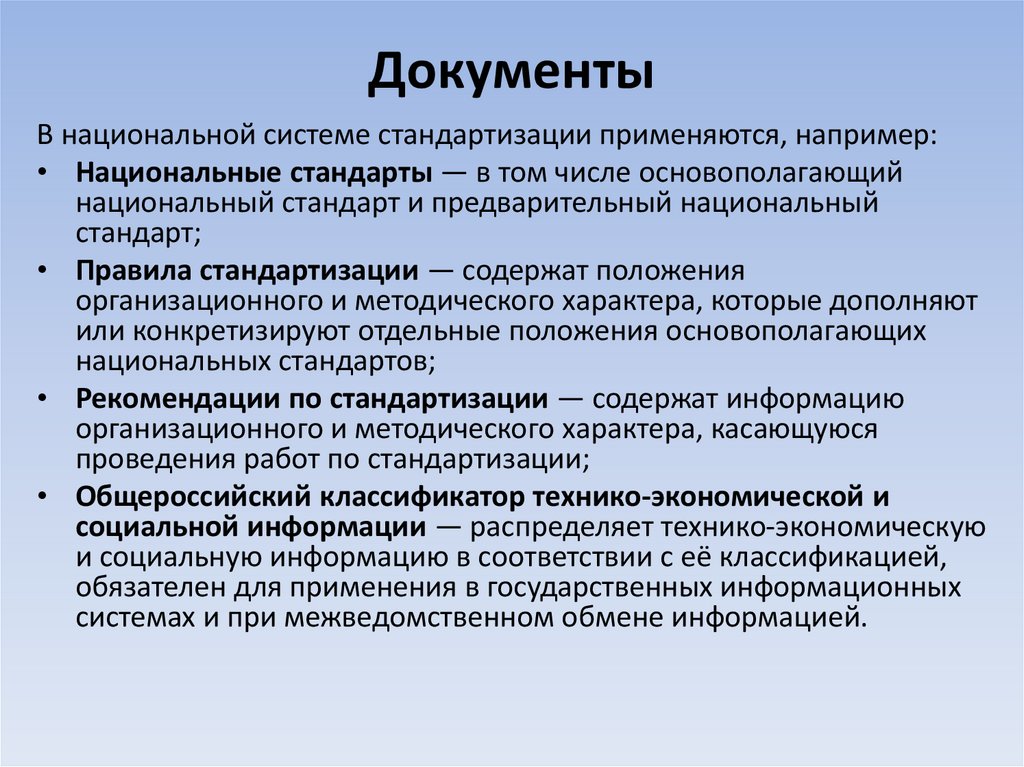 Документы

В национальной системе стандартизации применяются, например:

• Национальные стандарты — в том числе основополагающий национальный стандарт и предварительный национальный стандарт;

• Правила стандартизации — содержат положения организационного и методического характера, которые дополняют или конкретизируют отдельные положения основополагающих национальных стандартов;

• Рекомендации по стандартизации — содержат информацию организационного и методического характера, касающуюся проведения работ по стандартизации;

• Общероссийский классификатор технико-экономической и социальной информации — распределяет технико-экономическую и социальную информацию в соответствии с её классификацией, обязателен для применения в государственных информационных системах и при межведомственном обмене информацией.